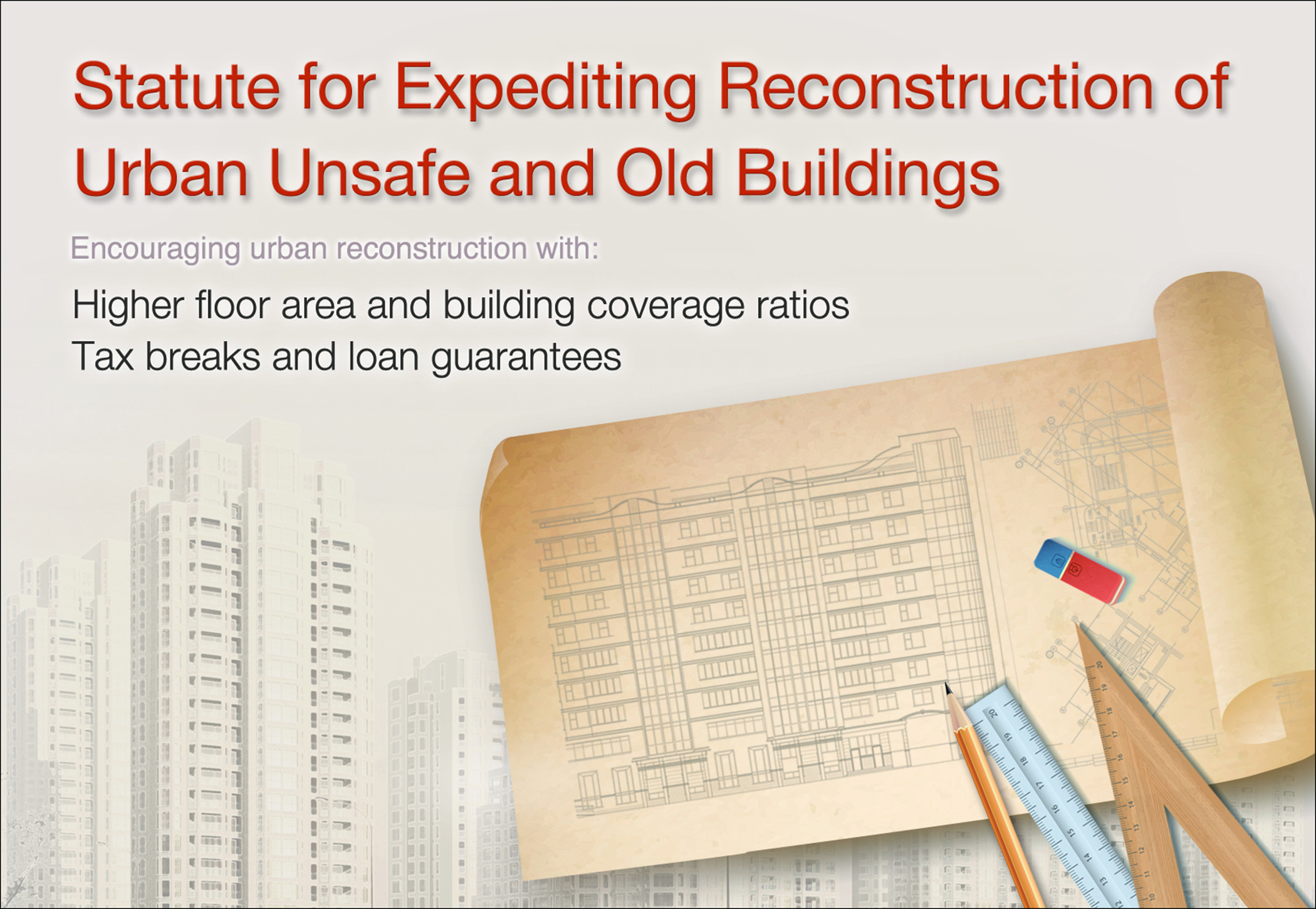 Statute for Expediting Reconstruction of Urban Unsafe and Old Buildings

Encouraging urban reconstruction with:

Higher floor area and building coverage ratios
Tax breaks and loan guarantees